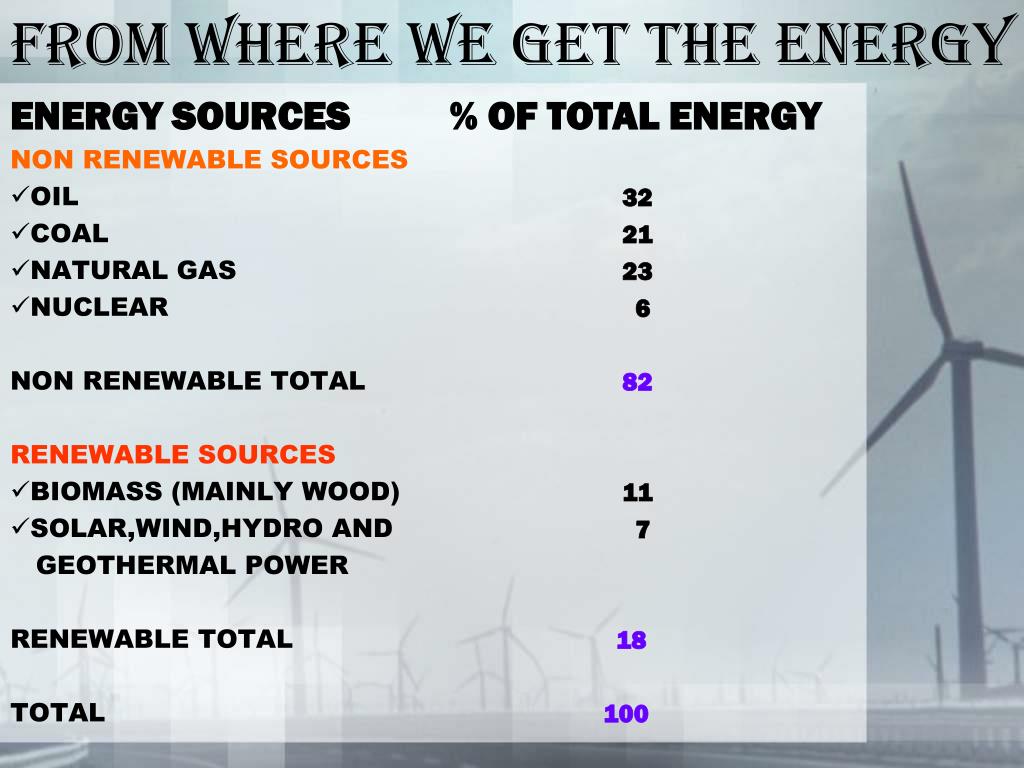 FROM WHERE WE GET THE ENERGY

| ENERGY SOURCES | % OF TOTAL ENERGY |
|---|---|
| NON RENEWABLE SOURCES | |
| ✓OIL | 32 |
| ✓COAL | 21 |
| ✓NATURAL GAS | 23 |
| ✓NUCLEAR | 6 |
| NON RENEWABLE TOTAL | 82 |
| RENEWABLE SOURCES | |
| ✓BIOMASS (MAINLY WOOD) | 11 |
| ✓SOLAR,WIND,HYDRO AND GEOTHERMAL POWER | 7 |
| RENEWABLE TOTAL | 18 |
| TOTAL | 100 |